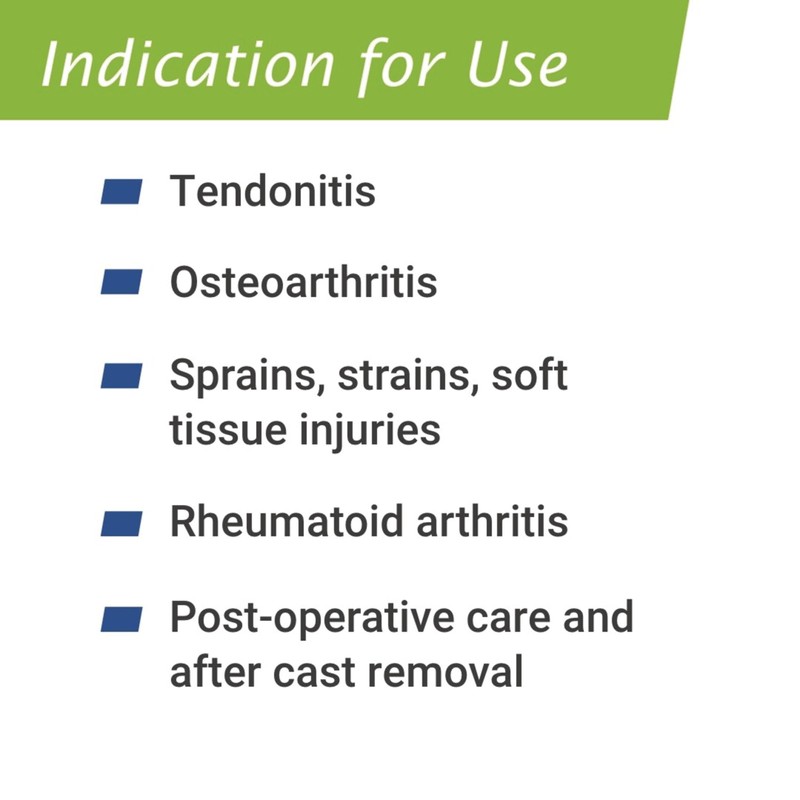 Indication for Use

- Tendonitis
- Osteoarthritis
- Sprains, strains, soft tissue injuries
- Rheumatoid arthritis
- Post-operative care and after cast removal